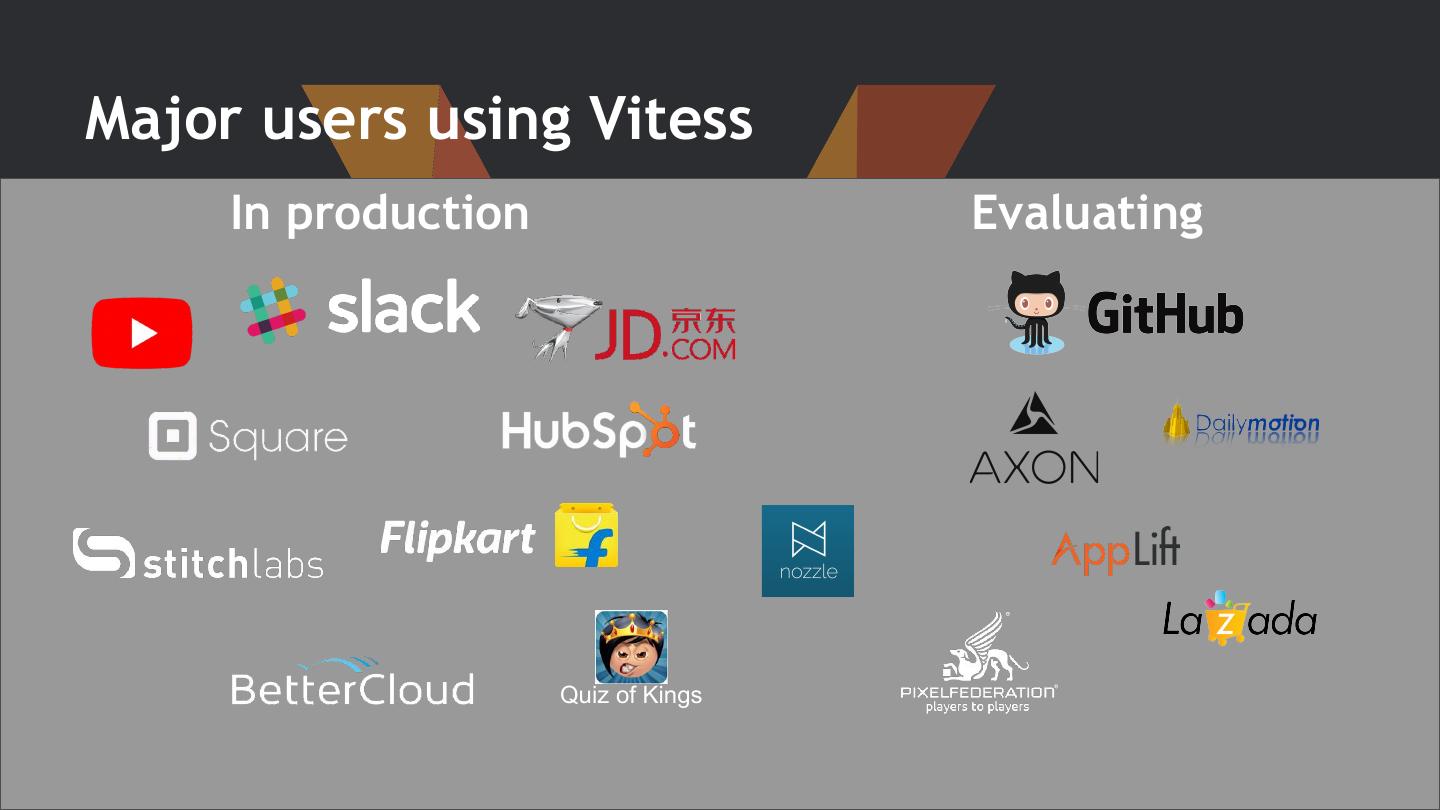 Major users using Vitess

In production

slack

JD.COM 京东

Square

HubSpot

stitchlabs

Flipkart

nozzle

BetterCloud

Quiz of Kings

Evaluating

GitHub

AXON

Dailymotion

AppLift

Lazada

PIXELFEDERATION
players to players